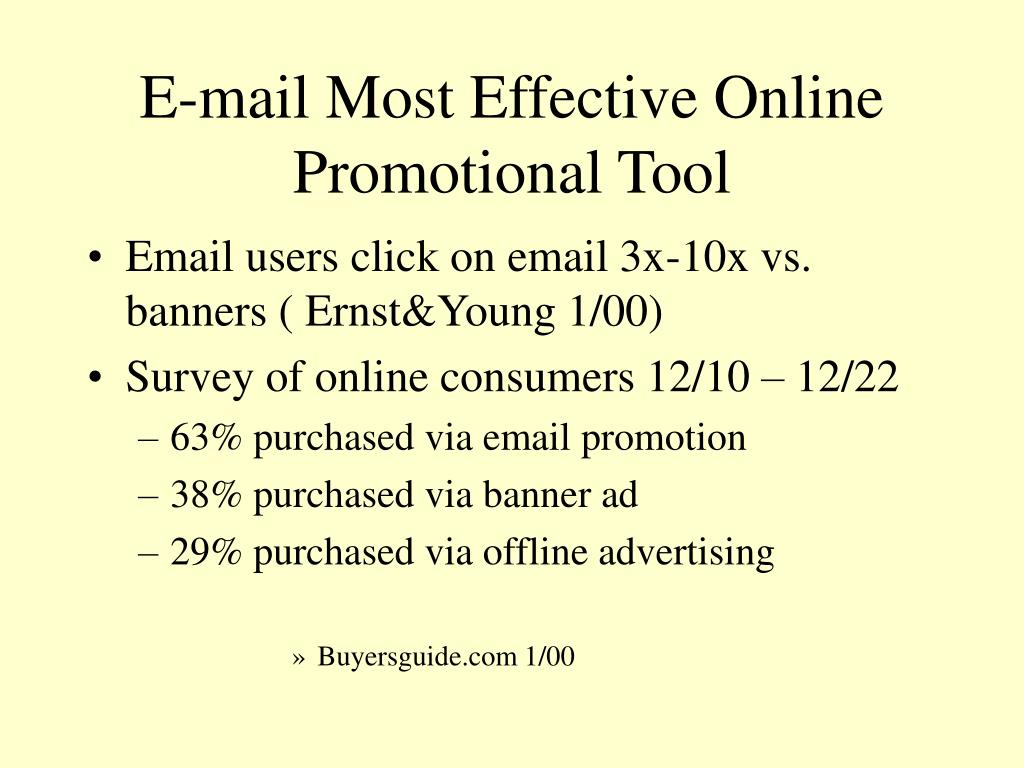 E-mail Most Effective Online Promotional Tool

• Email users click on email 3x-10x vs. banners ( Ernst&Young 1/00)
• Survey of online consumers 12/10 – 12/22
– 63% purchased via email promotion
– 38% purchased via banner ad
– 29% purchased via offline advertising

» Buyersguide.com 1/00